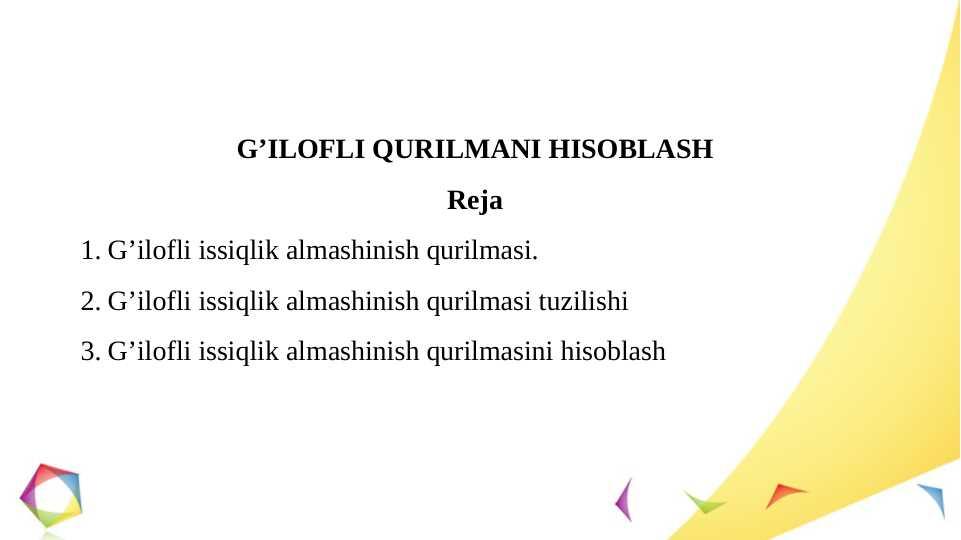 G’ILOFLI QURILMANI HISOBLASH

Reja

1. G’ilofli issiqlik almashinish qurilmasi.

2. G’ilofli issiqlik almashinish qurilmasi tuzilishi

3. G’ilofli issiqlik almashinish qurilmasini hisoblash